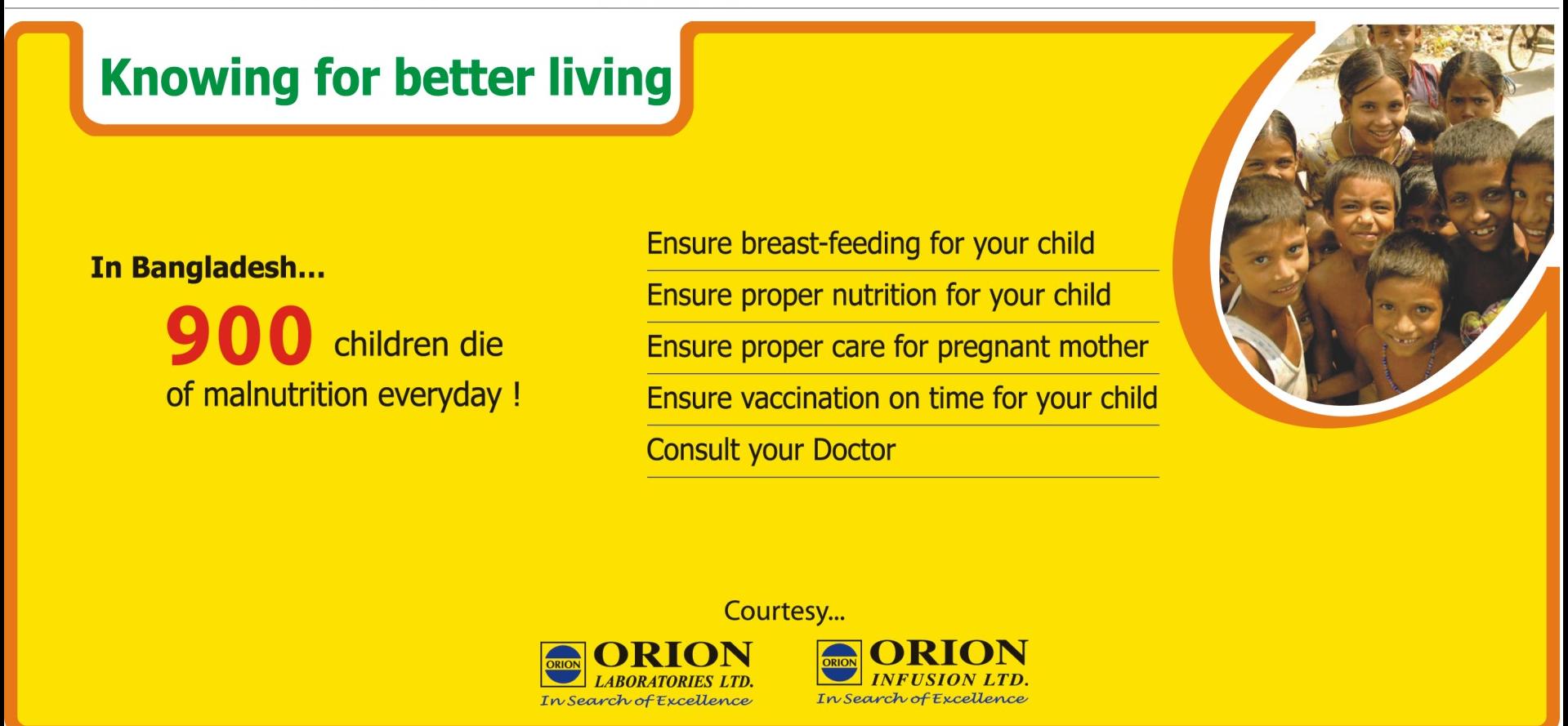 Knowing for better living

In Bangladesh...

900 children die of malnutrition everyday !

Ensure breast-feeding for your child

Ensure proper nutrition for your child

Ensure proper care for pregnant mother

Ensure vaccination on time for your child

Consult your Doctor

Courtesy...

ORION ORION LABORATORIES LTD. In Search of Excellence

ORION ORION INFUSION LTD. In Search of Excellence